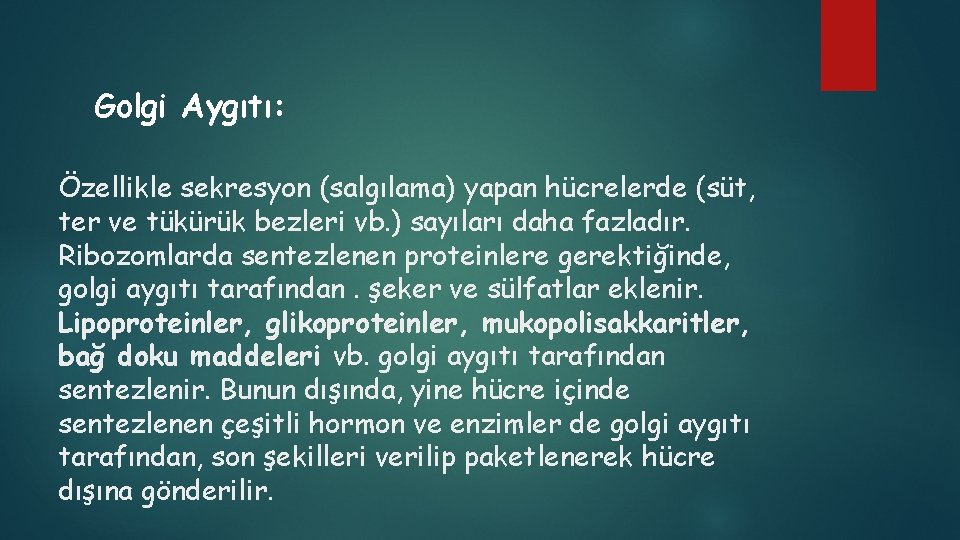 Golgi Aygıtı:

Özellikle sekresyon (salgılama) yapan hücrelerde (süt, ter ve tükürük bezleri vb.) sayıları daha fazladır. Ribozomlarda sentezlenen proteinlere gerektiğinde, golgi aygıtı tarafından . şeker ve sülfatlar eklenir. Lipoproteinler, glikoproteinler, mukopolisakkaritler, bağ doku maddeleri vb. golgi aygıtı tarafından sentezlenir. Bunun dışında, yine hücre içinde sentezlenen çeşitli hormon ve enzimler de golgi aygıtı tarafından, son şekilleri verilip paketlenerek hücre dışına gönderilir.